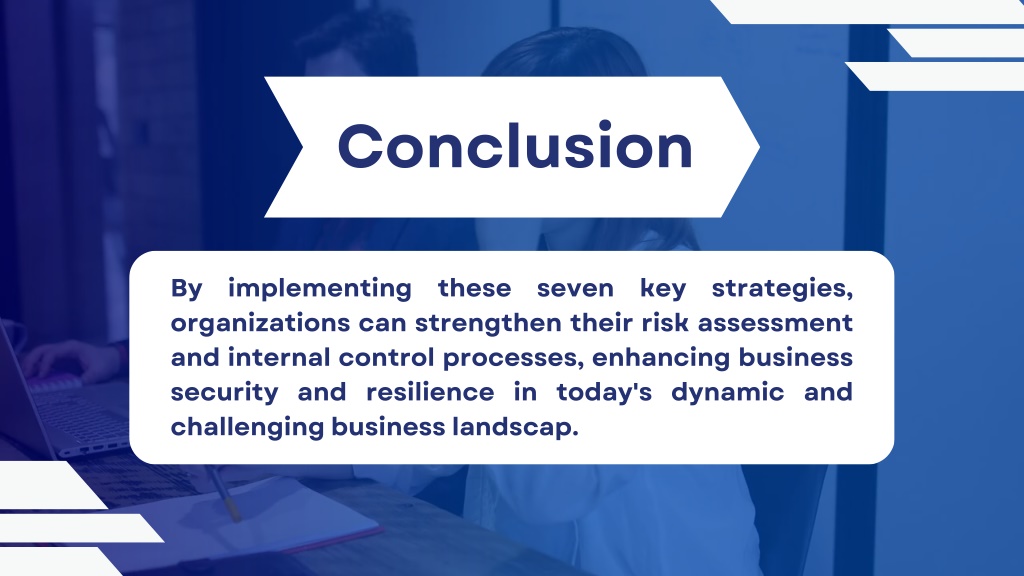 Conclusion

By implementing these seven key strategies, organizations can strengthen their risk assessment and internal control processes, enhancing business security and resilience in today's dynamic and challenging business landscap.